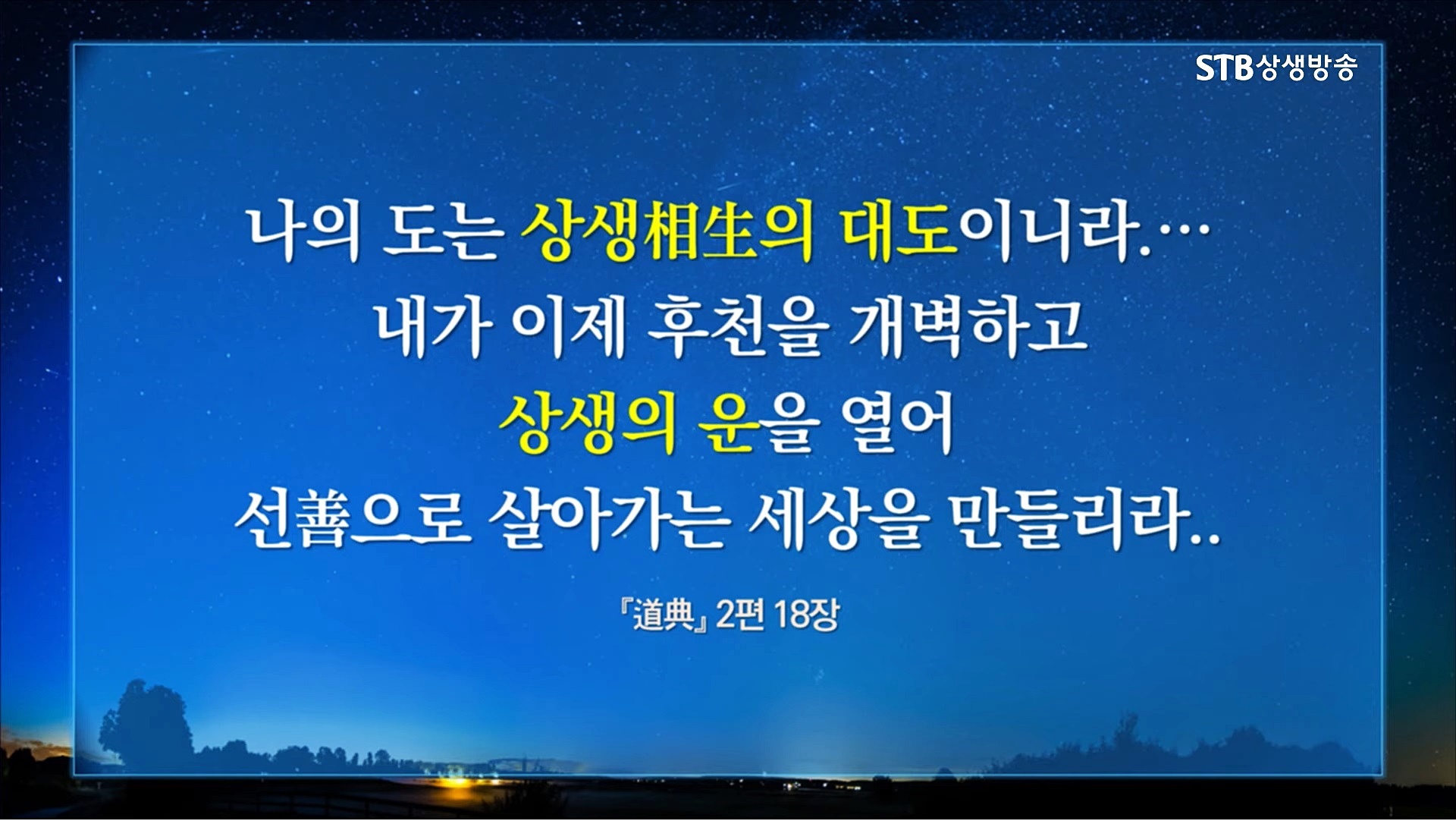 STB상생방송

나의 도는 상생相生의 대도이니라.…
내가 이제 후천을 개벽하고
상생의 운을 열어
선善으로 살아가는 세상을 만들리라..

『道典』 2편 18장